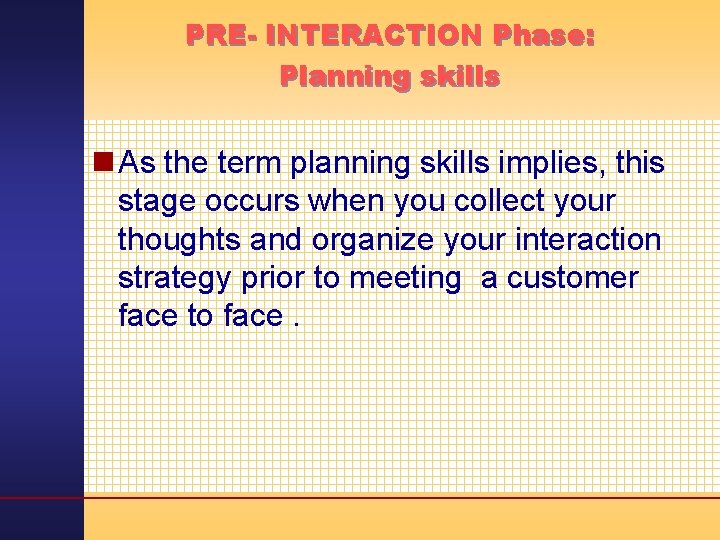 PRE- INTERACTION Phase:
Planning skills

As the term planning skills implies, this stage occurs when you collect your thoughts and organize your interaction strategy prior to meeting  a customer face to face .